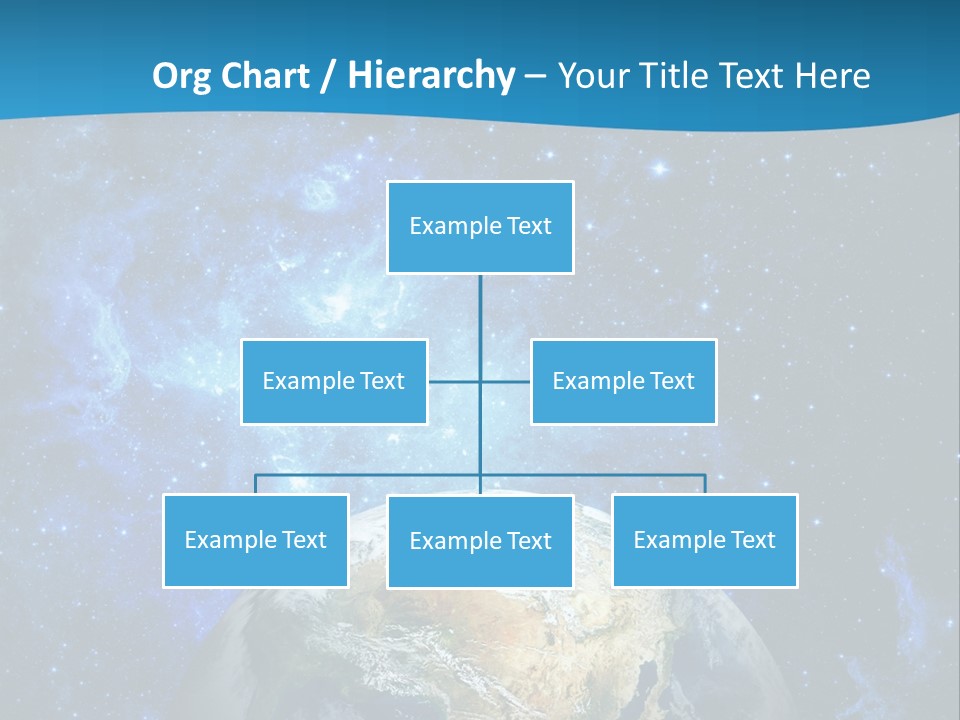 Org Chart / Hierarchy – Your Title Text Here

Example Text

Example Text

Example Text

Example Text

Example Text

Example Text